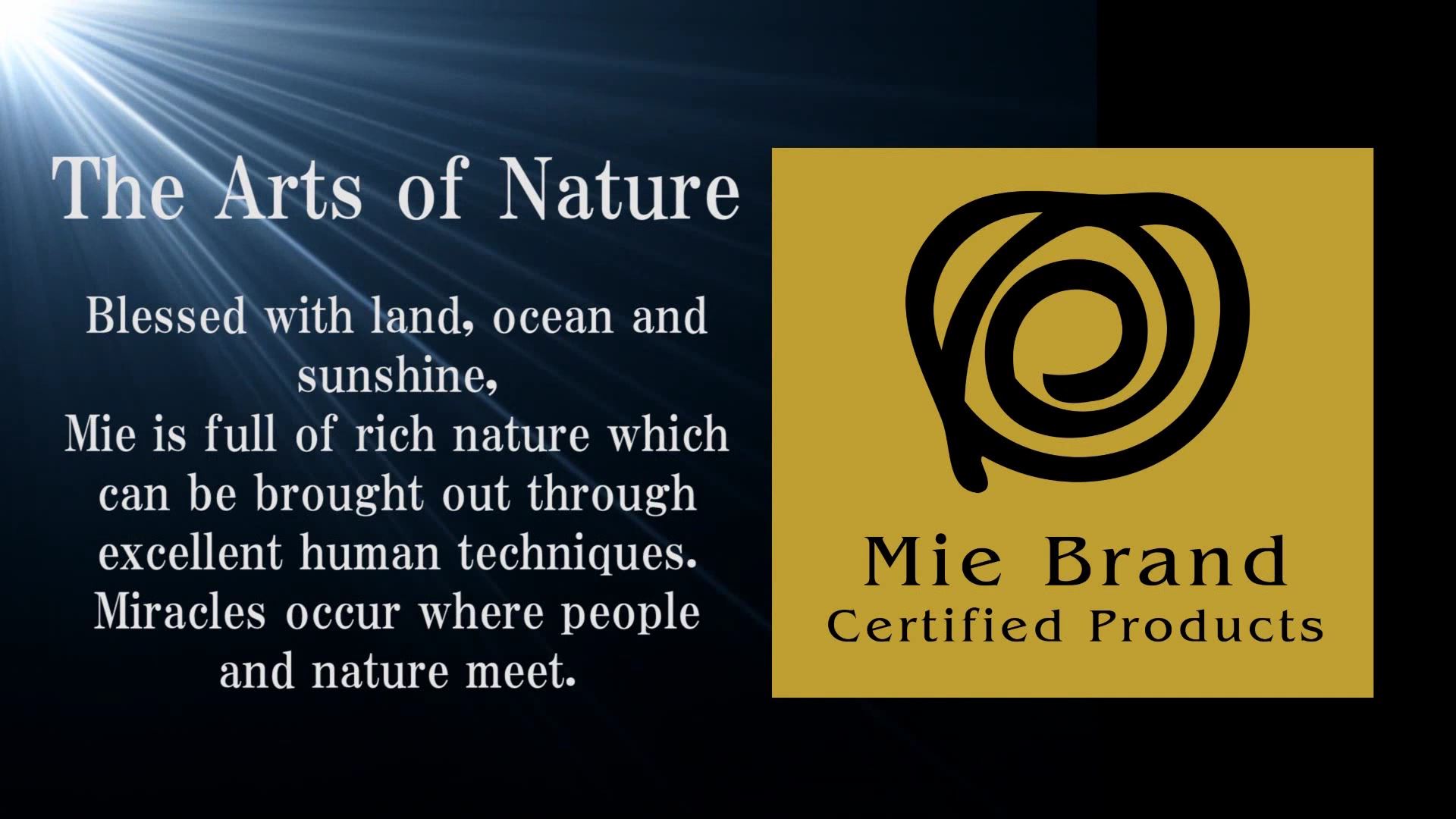 The Arts of Nature

Blessed with land, ocean and sunshine,
Mie is full of rich nature which can be brought out through excellent human techniques.
Miracles occur where people and nature meet.

Mie Brand
Certified Products